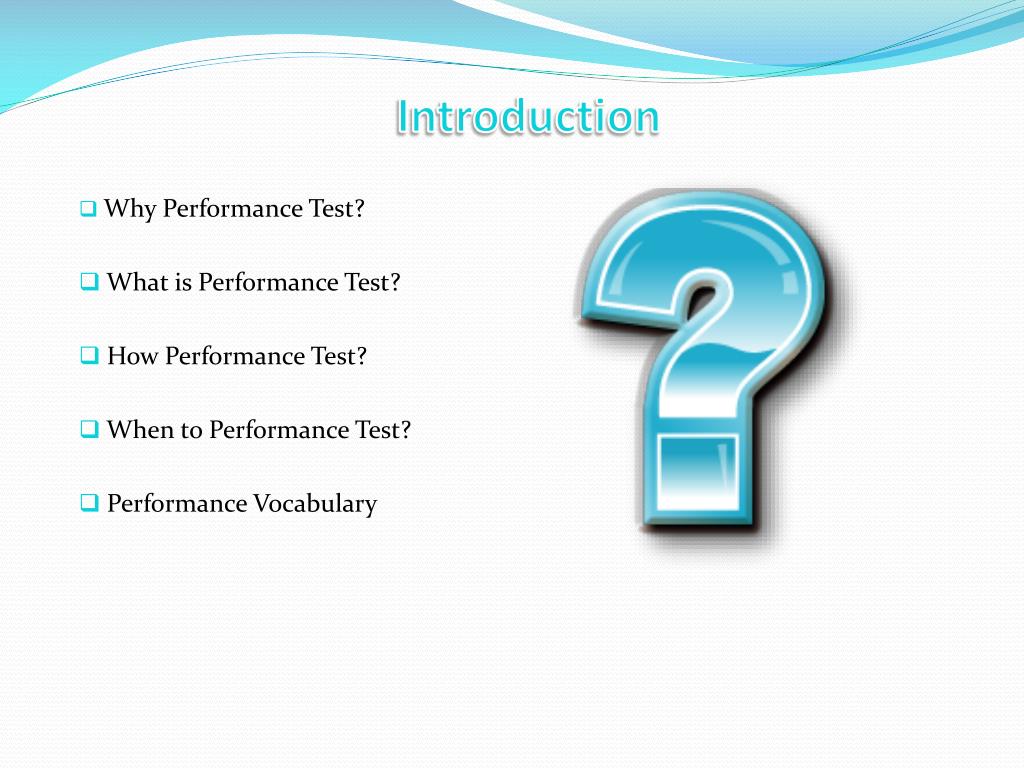 Introduction

❑ Why Performance Test?

❑ What is Performance Test?

❑ How Performance Test?

❑ When to Performance Test?

❑ Performance Vocabulary